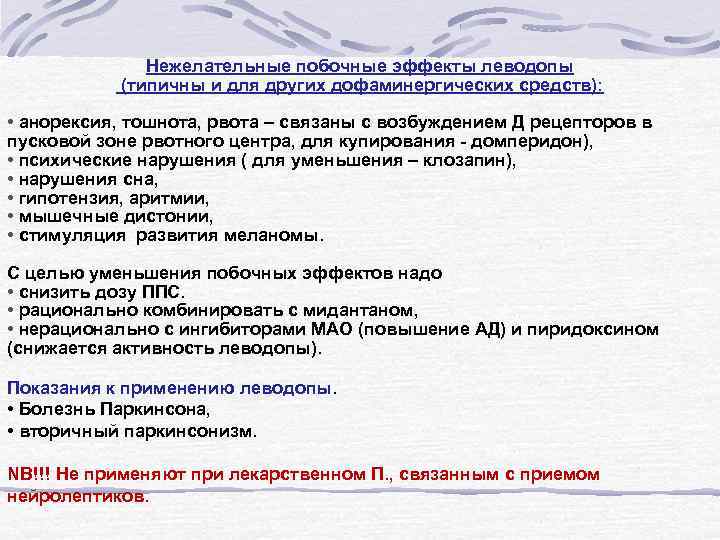 Нежелательные побочные эффекты леводопы
(типичны и для других дофаминергических средств):

• анорексия, тошнота, рвота – связаны с возбуждением Д рецепторов в пусковой зоне рвотного центра, для купирования - домперидон),
• психические нарушения ( для уменьшения – клозапин),
• нарушения сна,
• гипотензия, аритмии,
• мышечные дистонии,
• стимуляция развития меланомы.

С целью уменьшения побочных эффектов надо
• снизить дозу ППС.
• рационально комбинировать с мидантаном,
• нерационально с ингибиторами МАО (повышение АД) и пиридоксином (снижается активность леводопы).

Показания к применению леводопы.
• Болезнь Паркинсона,
• вторичный паркинсонизм.

NB!!! Не применяют при лекарственном П., связанным с приемом нейролептиков.